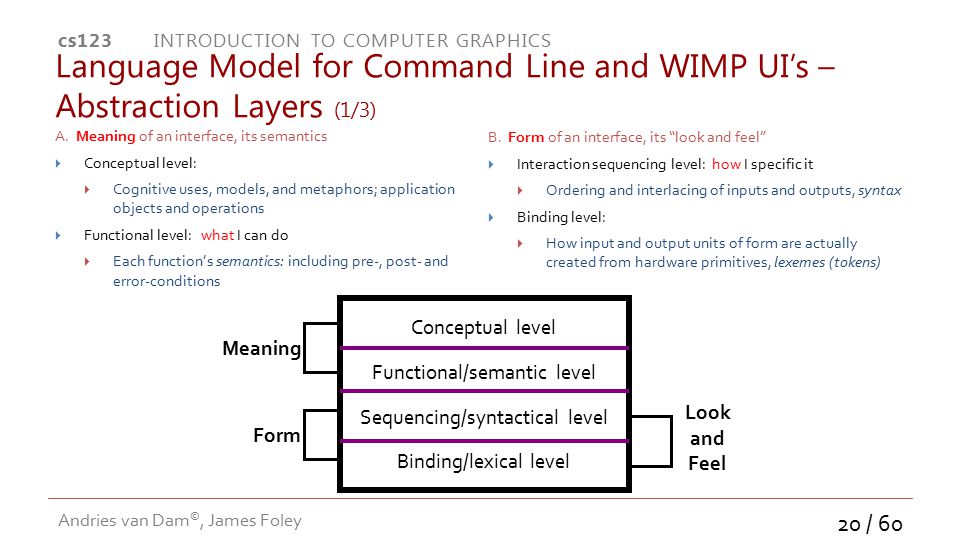 cs123 INTRODUCTION TO COMPUTER GRAPHICS

Language Model for Command Line and WIMP UI's – Abstraction Layers (1/3)

A. Meaning of an interface, its semantics

Conceptual level:

Cognitive uses, models, and metaphors; application objects and operations

Functional level: what I can do

Each function's semantics: including pre-, post- and error-conditions

B. Form of an interface, its "look and feel"

Interaction sequencing level: how I specific it

Ordering and interlacing of inputs and outputs, syntax

Binding level:

How input and output units of form are actually created from hardware primitives, lexemes (tokens)

Meaning

Form

Conceptual level

Functional/semantic level

Sequencing/syntactical level

Binding/lexical level

Look and Feel

Andries van Dam©, James Foley

20 / 60